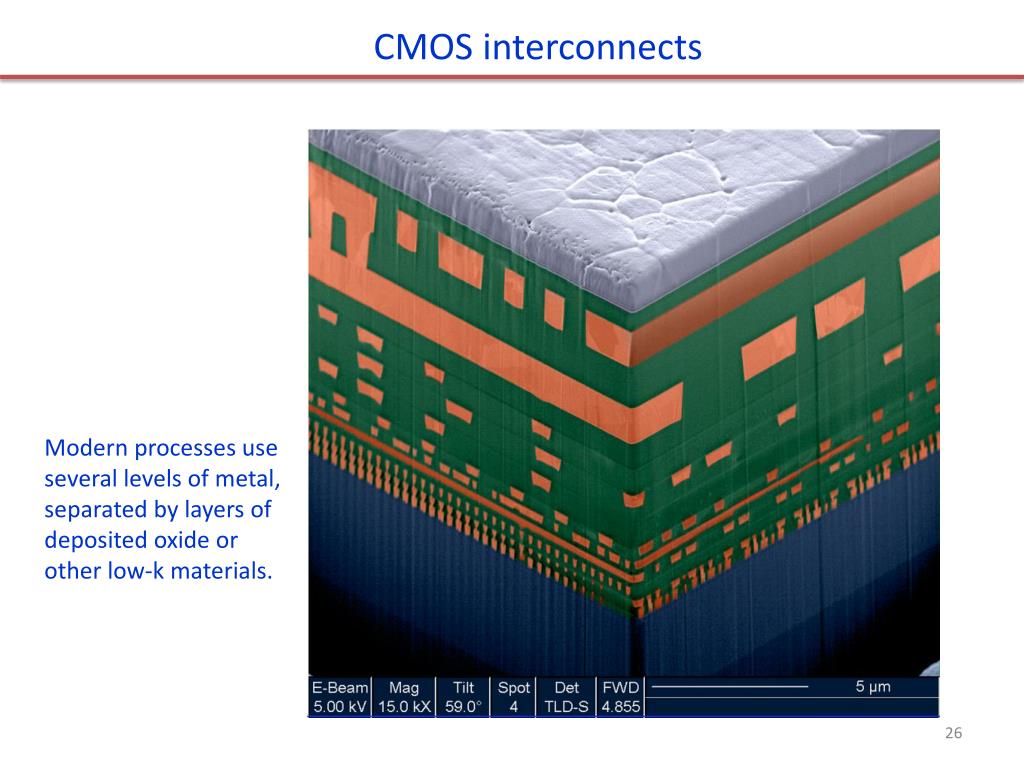 CMOS interconnects

Modern processes use several levels of metal, separated by layers of deposited oxide or other low-k materials.

| E-Beam | Mag | Tilt | Spot | Det | FWD | 5 µm |
|---|---|---|---|---|---|---|
| 5.00 kV | 15.0 kX | 59.0° | 4 | TLD-S | 4.855 | |

26